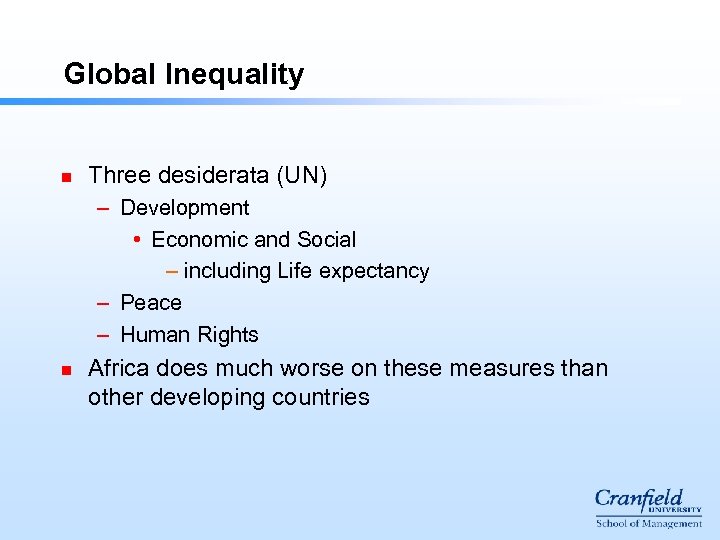 Global Inequality

- Three desiderata (UN)
  - Development
    - Economic and Social
      - including Life expectancy
  - Peace
  - Human Rights
- Africa does much worse on these measures than other developing countries

Cranfield UNIVERSITY
School of Management